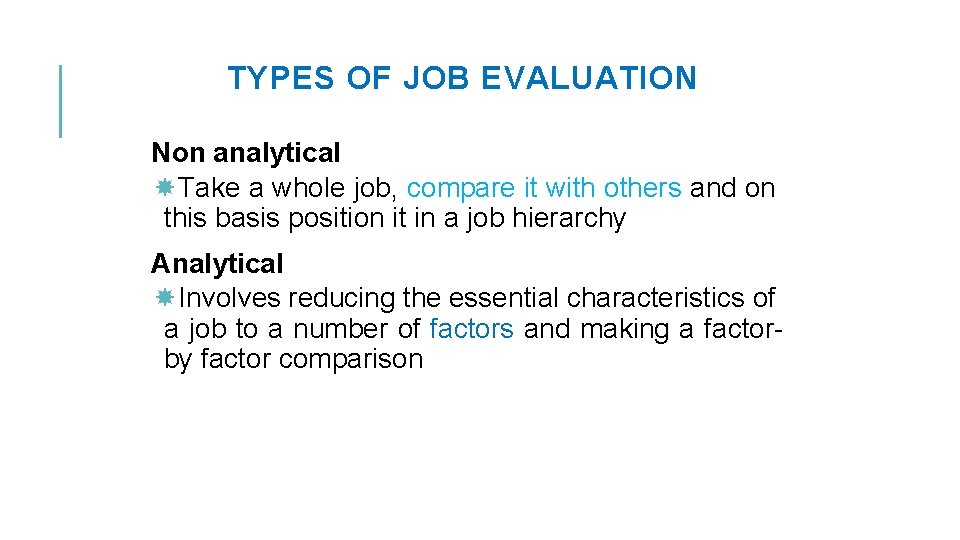 TYPES OF JOB EVALUATION

Non analytical

Take a whole job, compare it with others and on this basis position it in a job hierarchy

Analytical

Involves reducing the essential characteristics of a job to a number of factors and making a factor-by factor comparison